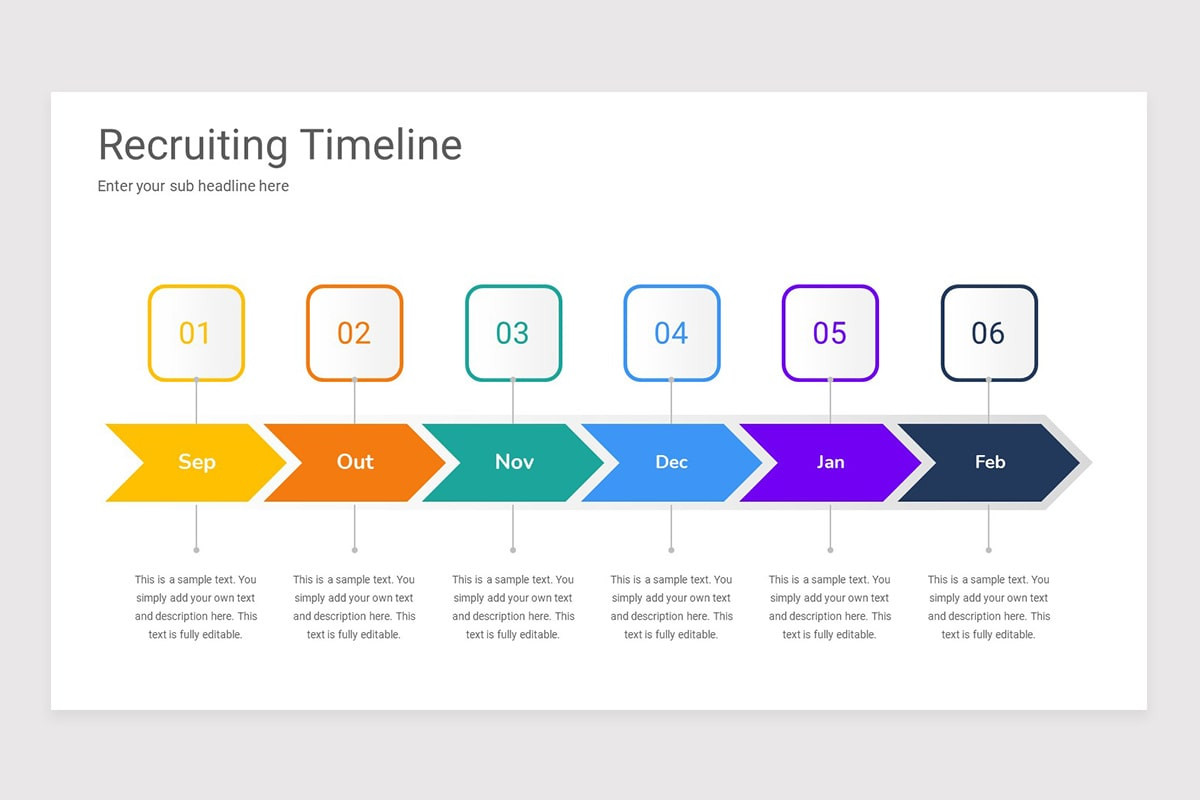 Recruiting Timeline

Enter your sub headline here

01

02

03

04

05

06

Sep

Out

Nov

Dec

Jan

Feb

This is a sample text. You simply add your own text and description here. This text is fully editable.

This is a sample text. You simply add your own text and description here. This text is fully editable.

This is a sample text. You simply add your own text and description here. This text is fully editable.

This is a sample text. You simply add your own text and description here. This text is fully editable.

This is a sample text. You simply add your own text and description here. This text is fully editable.

This is a sample text. You simply add your own text and description here. This text is fully editable.